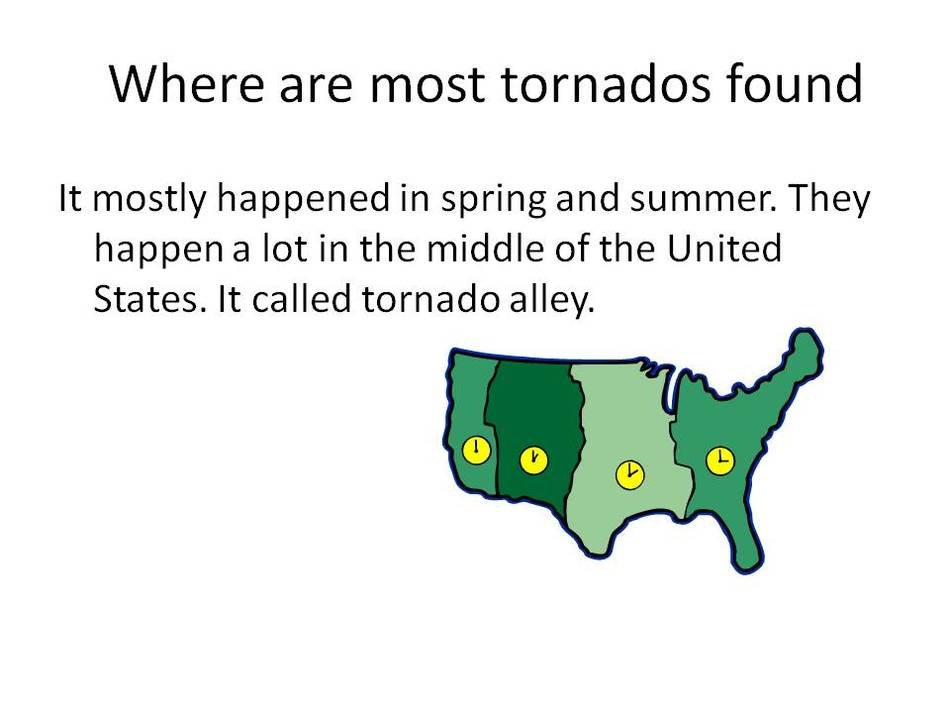 Where are most tornados found

It mostly happened in spring and summer. They happen a lot in the middle of the United States. It called tornado alley.